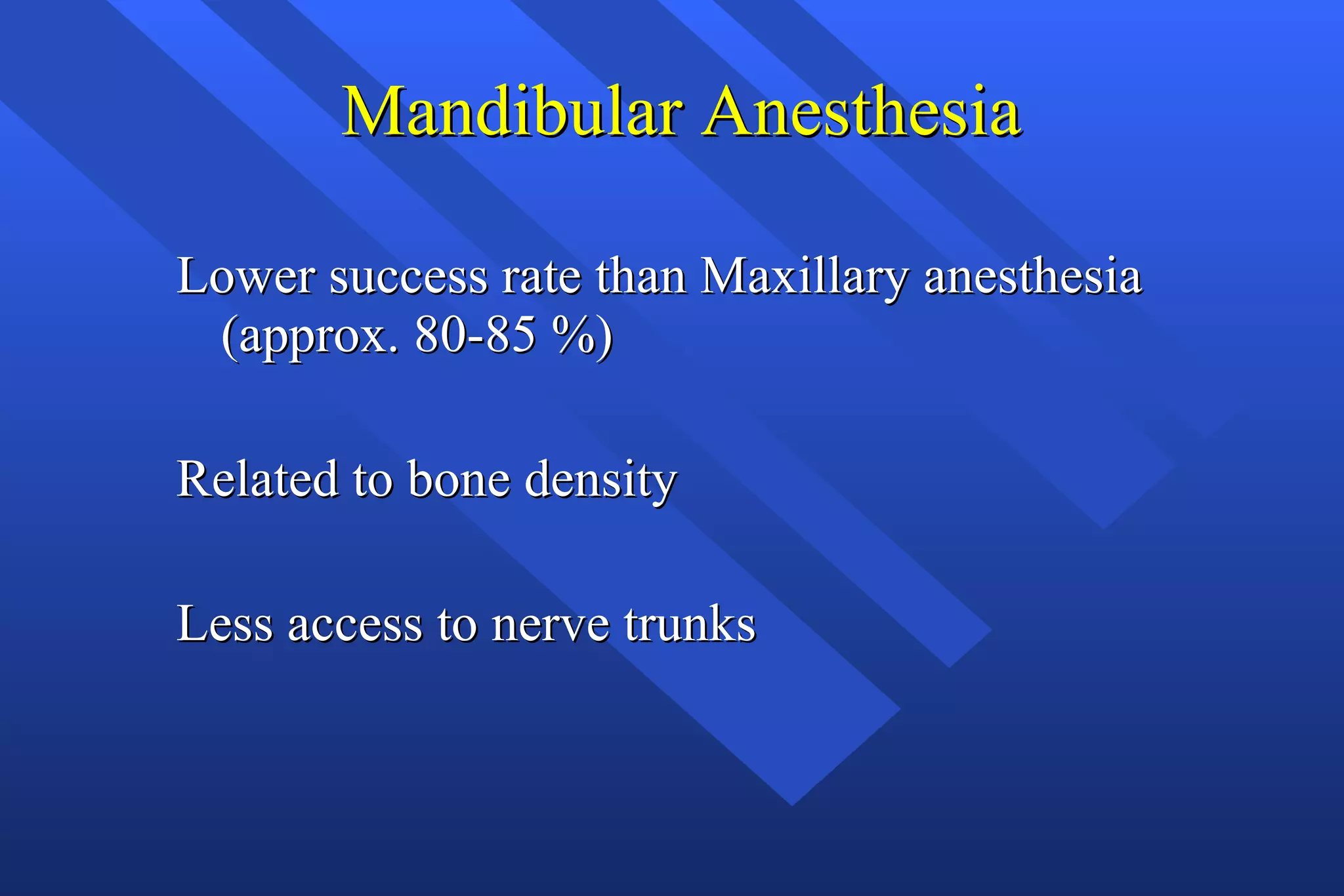 Mandibular Anesthesia

Lower success rate than Maxillary anesthesia (approx. 80-85 %)

Related to bone density

Less access to nerve trunks